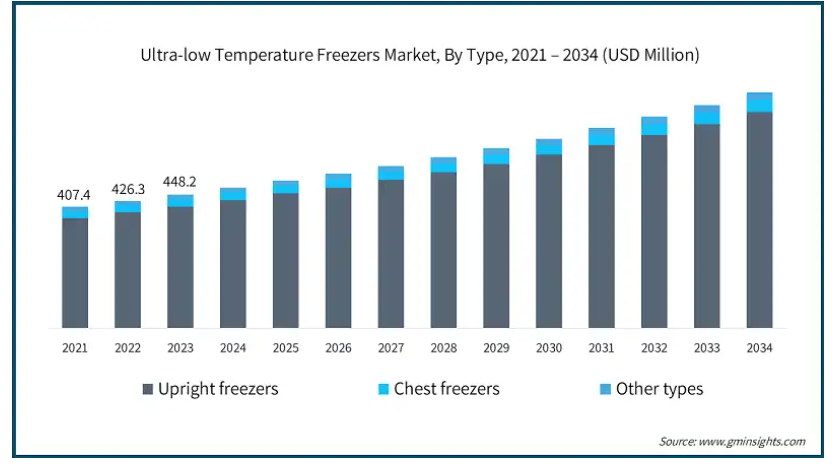 Ultra-low Temperature Freezers Market, By Type, 2021 – 2034 (USD Million)

407.4
426.3
448.2

2021 2022 2023 2024 2025 2026 2027 2028 2029 2030 2031 2032 2033 2034

Upright freezers
Chest freezers
Other types

Source: www.gminsights.com